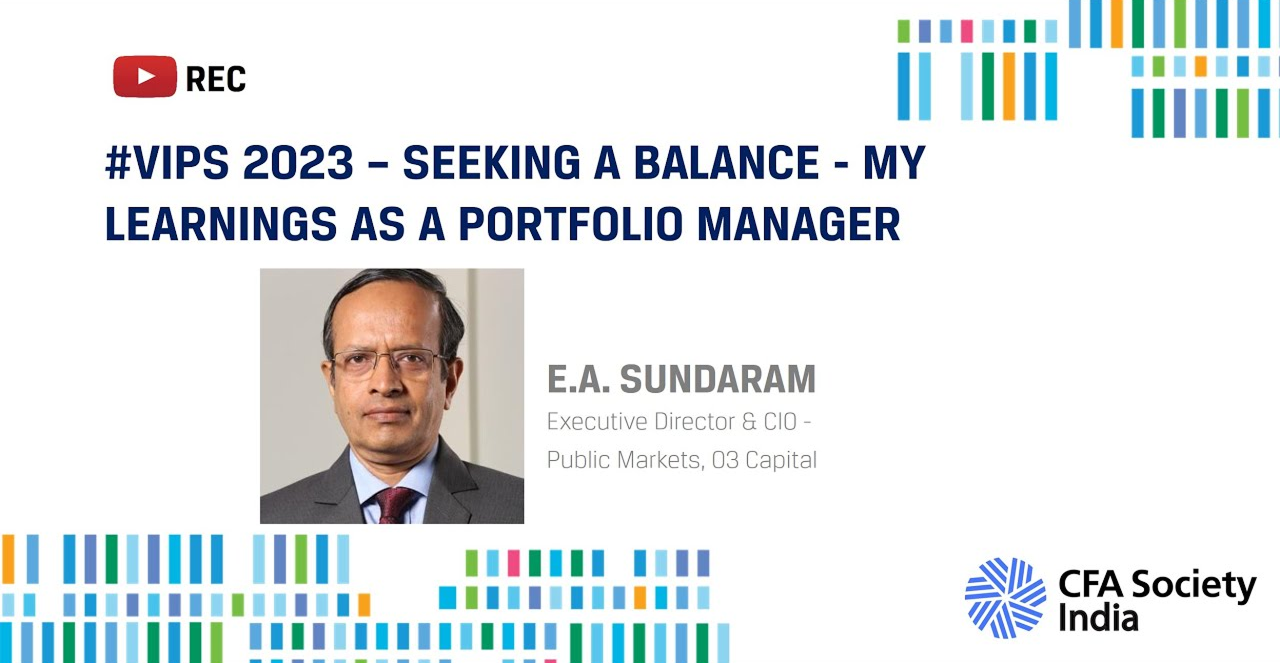 REC

#VIPS 2023 – SEEKING A BALANCE - MY LEARNINGS AS A PORTFOLIO MANAGER

E.A. SUNDARAM
Executive Director & CIO - Public Markets, O3 Capital

CFA Society India